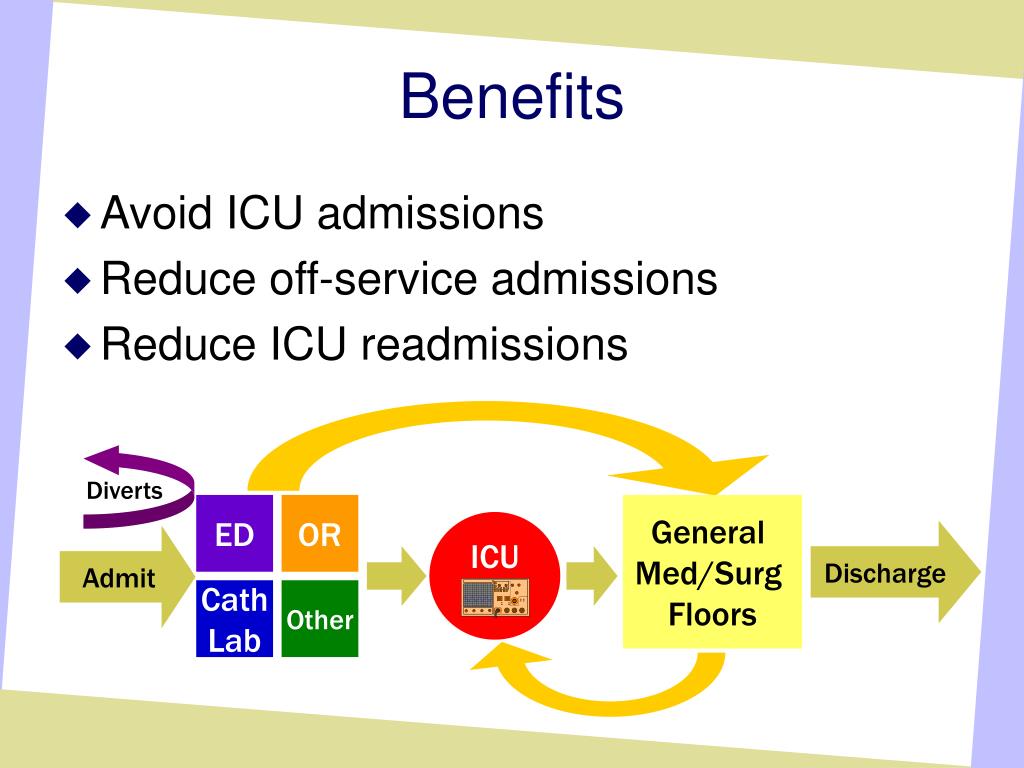 Benefits

◆ Avoid ICU admissions
◆ Reduce off-service admissions
◆ Reduce ICU readmissions

Diverts

Admit

ED

OR

Cath Lab

Other

ICU

General Med/Surg Floors

Discharge